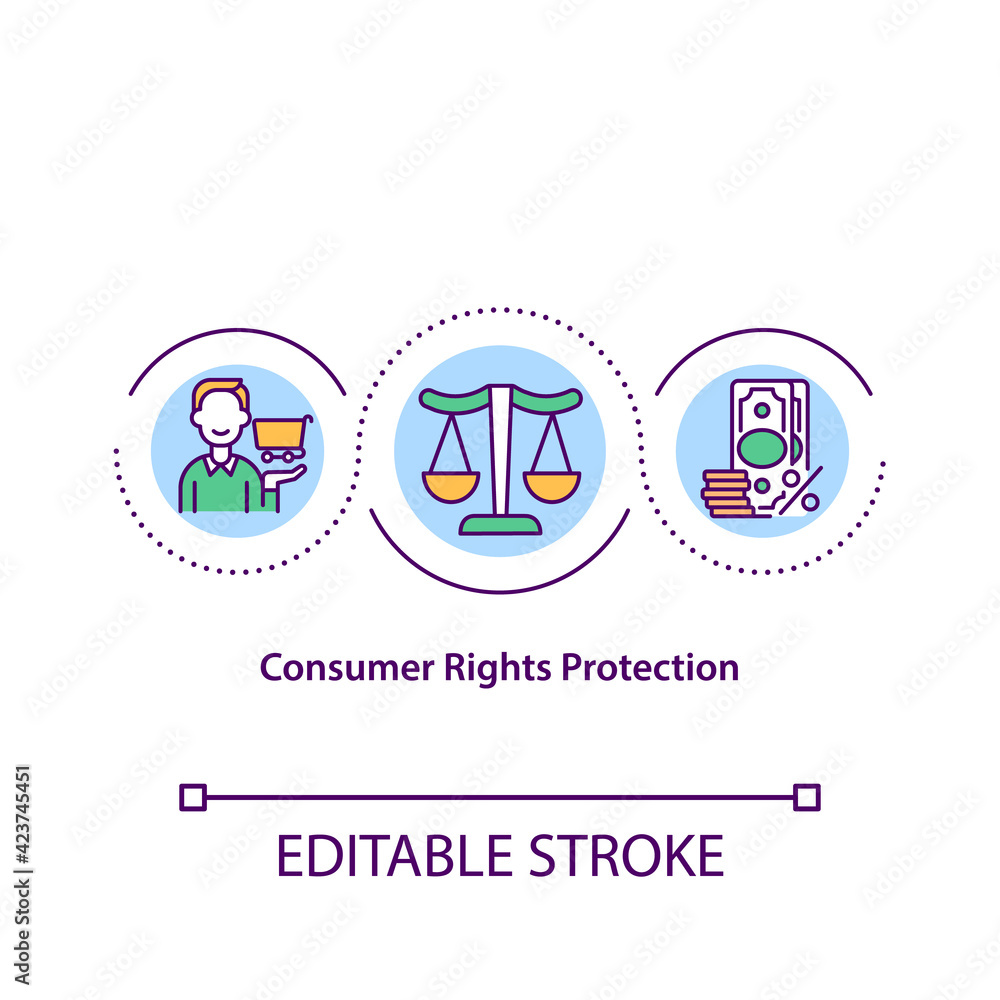 Consumer Rights Protection

EDITABLE STROKE

Adobe Stock | #423745451